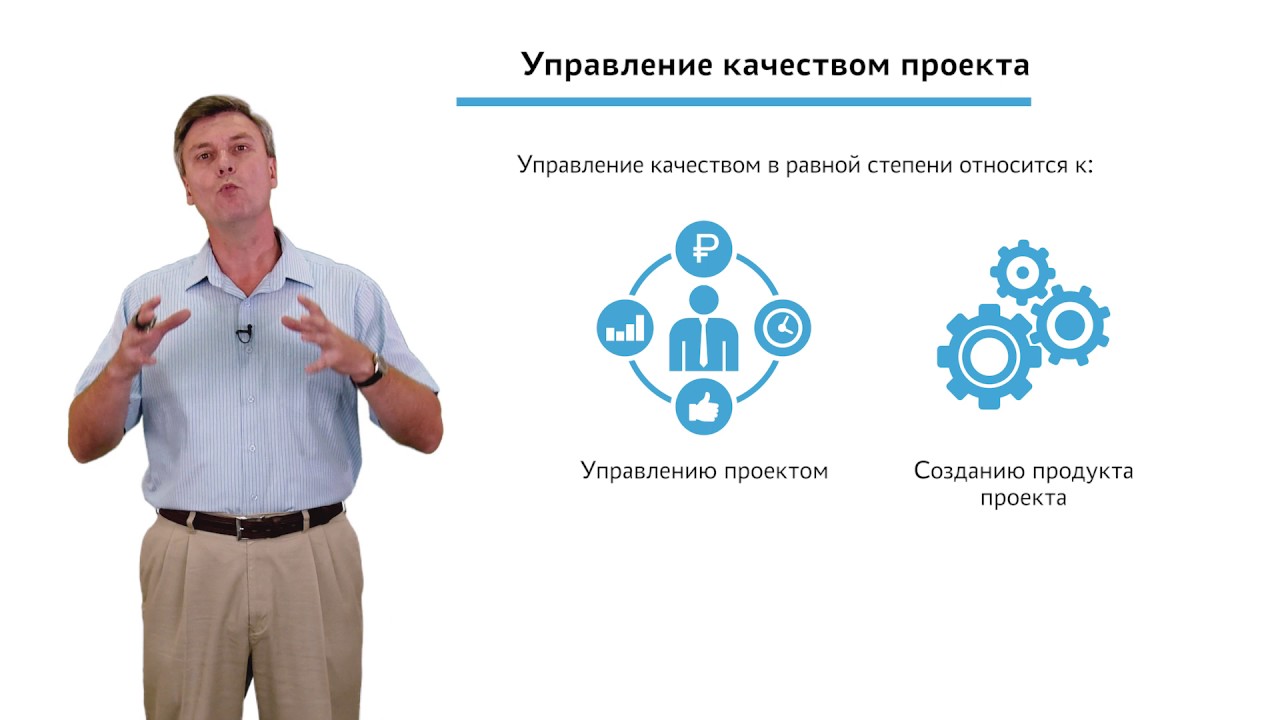 Управление качеством проекта

Управление качеством в равной степени относится к:

₽

Управлению проектом

Созданию продукта проекта